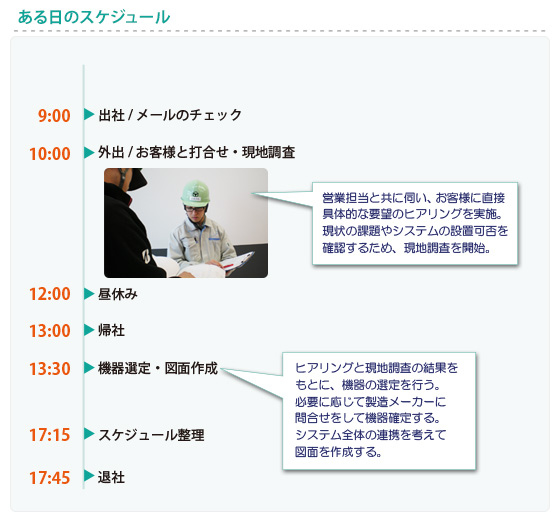 ある日のスケジュール

9:00 出社 / メールのチェック

10:00 外出 / お客様と打合せ・現地調査

営業担当と共に伺い、お客様に直接具体的な要望のヒアリングを実施。現状の課題やシステムの設置可否を確認するため、現地調査を開始。

12:00 昼休み

13:00 帰社

13:30 機器選定・図面作成

ヒアリングと現地調査の結果をもとに、機器の選定を行う。必要に応じて製造メーカーに問合せをして機器確定する。システム全体の連携を考えて図面を作成する。

17:15 スケジュール整理

17:45 退社